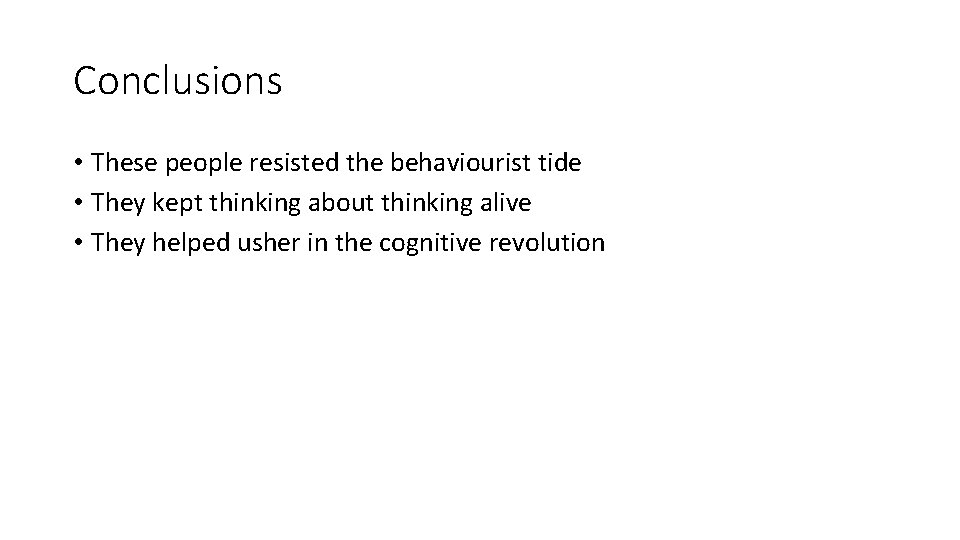 Conclusions

• These people resisted the behaviourist tide
• They kept thinking about thinking alive
• They helped usher in the cognitive revolution